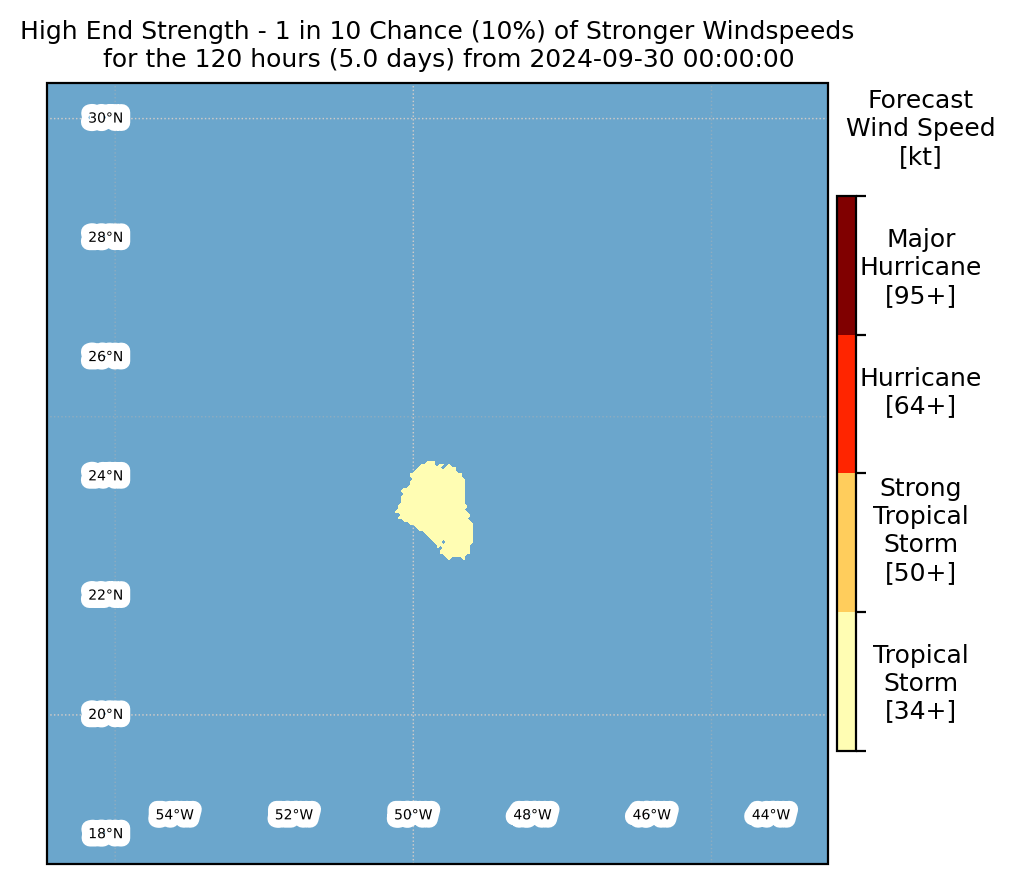 High End Strength - 1 in 10 Chance (10%) of Stronger Windspeeds
for the 120 hours (5.0 days) from 2024-09-30 00:00:00

30°N
28°N
26°N
24°N
22°N
20°N
18°N

54°W
52°W
50°W
48°W
46°W
44°W

Forecast
Wind Speed
[kt]

Major
Hurricane
[95+]

Hurricane
[64+]

Strong
Tropical
Storm
[50+]

Tropical
Storm
[34+]